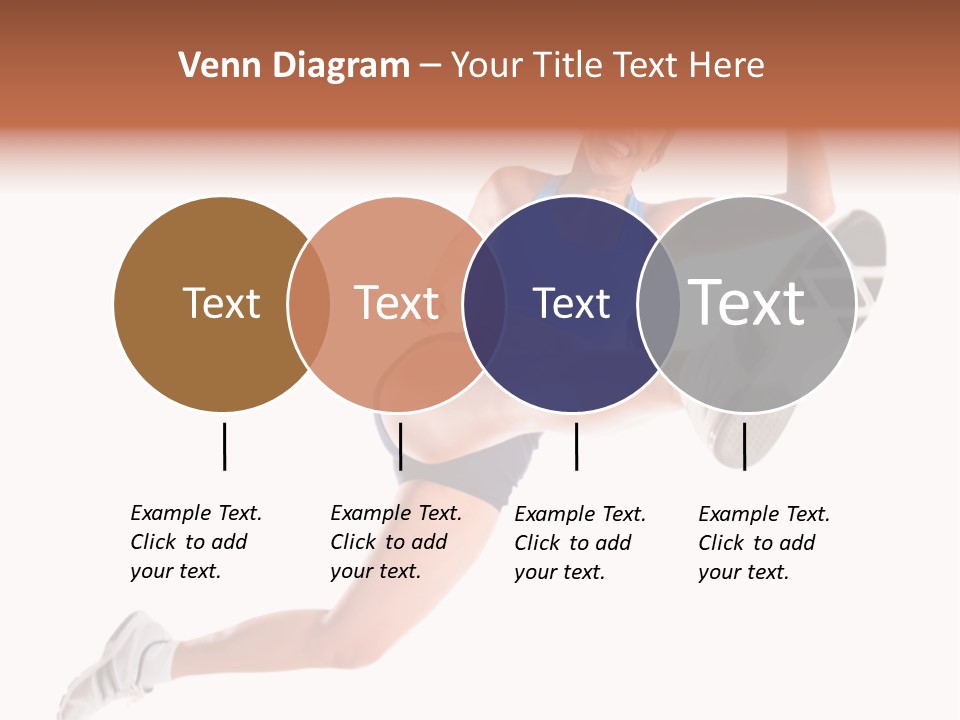 Venn Diagram – Your Title Text Here

Text

Text

Text

Text

Example Text. Click to add your text.

Example Text. Click to add your text.

Example Text. Click to add your text.

Example Text. Click to add your text.